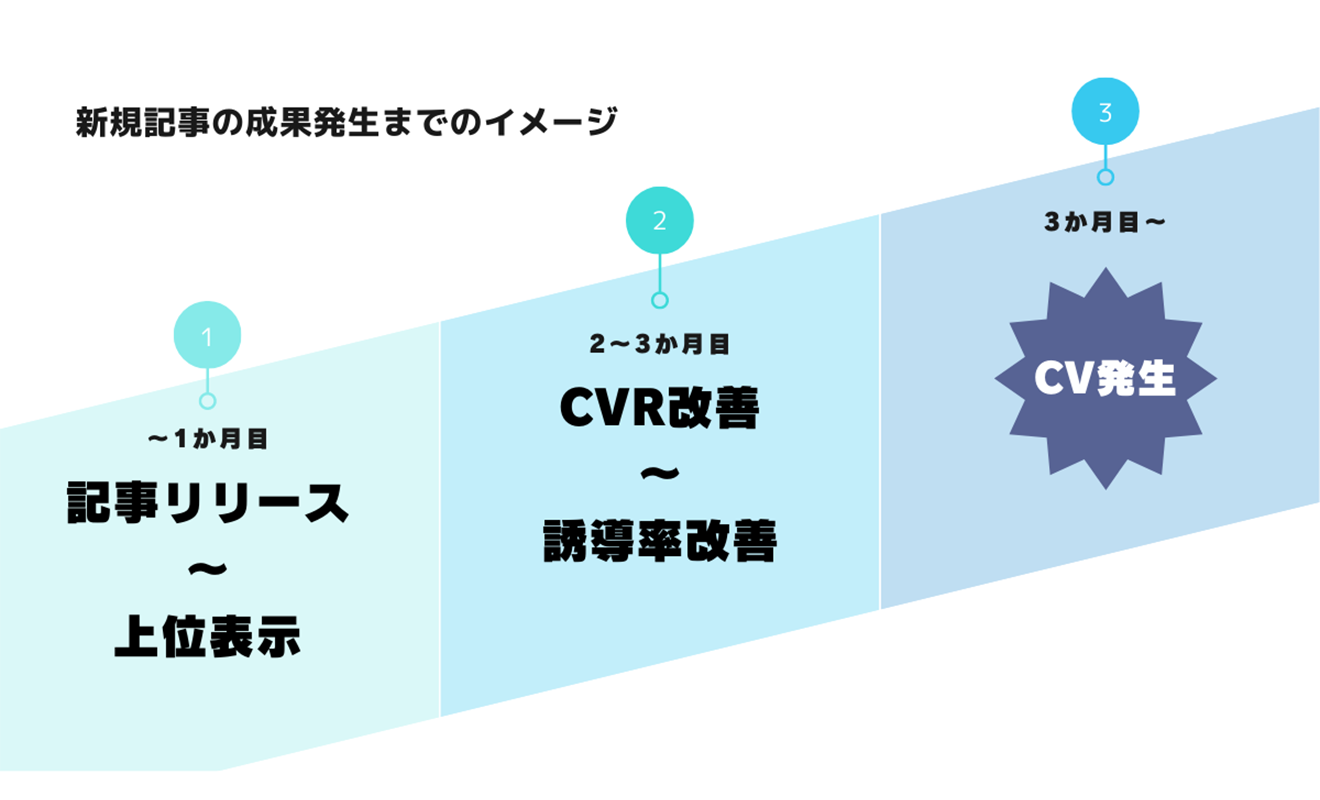 新規記事の成果発生までのイメージ

1
～1か月目
記事リリース
～
上位表示

2
2～3か月目
CVR改善
～
誘導率改善

3
3か月目～
CV発生